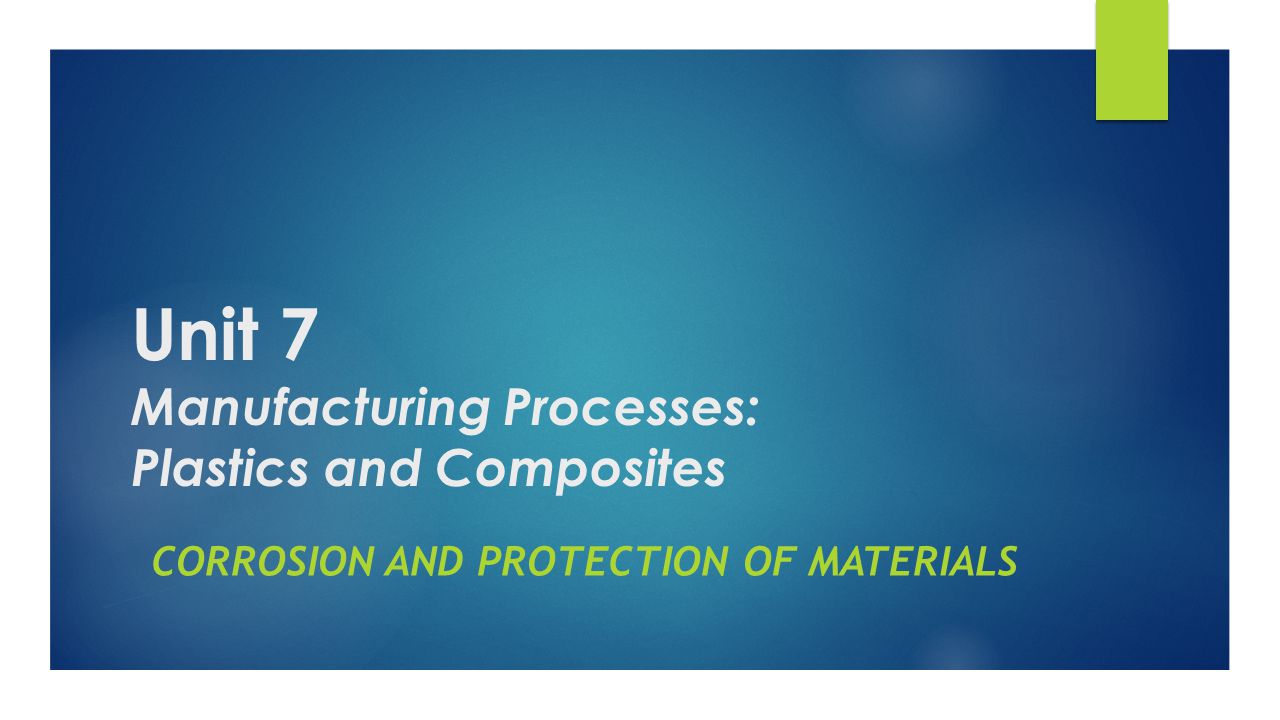 Unit 7
Manufacturing Processes: Plastics and Composites

CORROSION AND PROTECTION OF MATERIALS